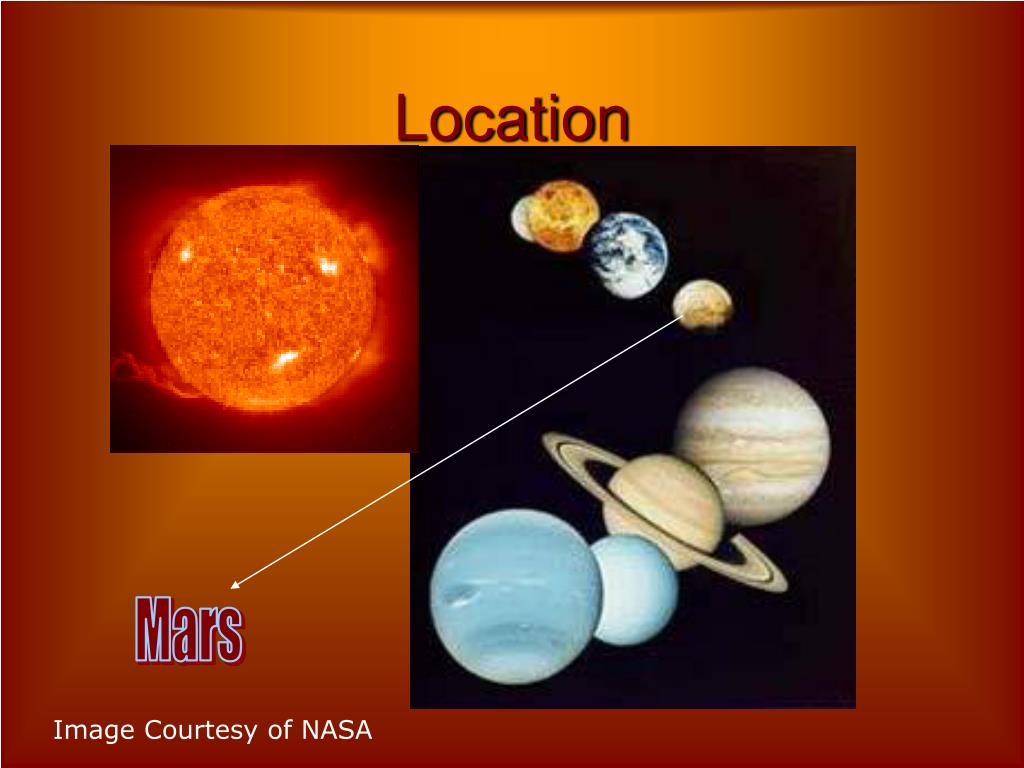 Location

Mars

Image Courtesy of NASA